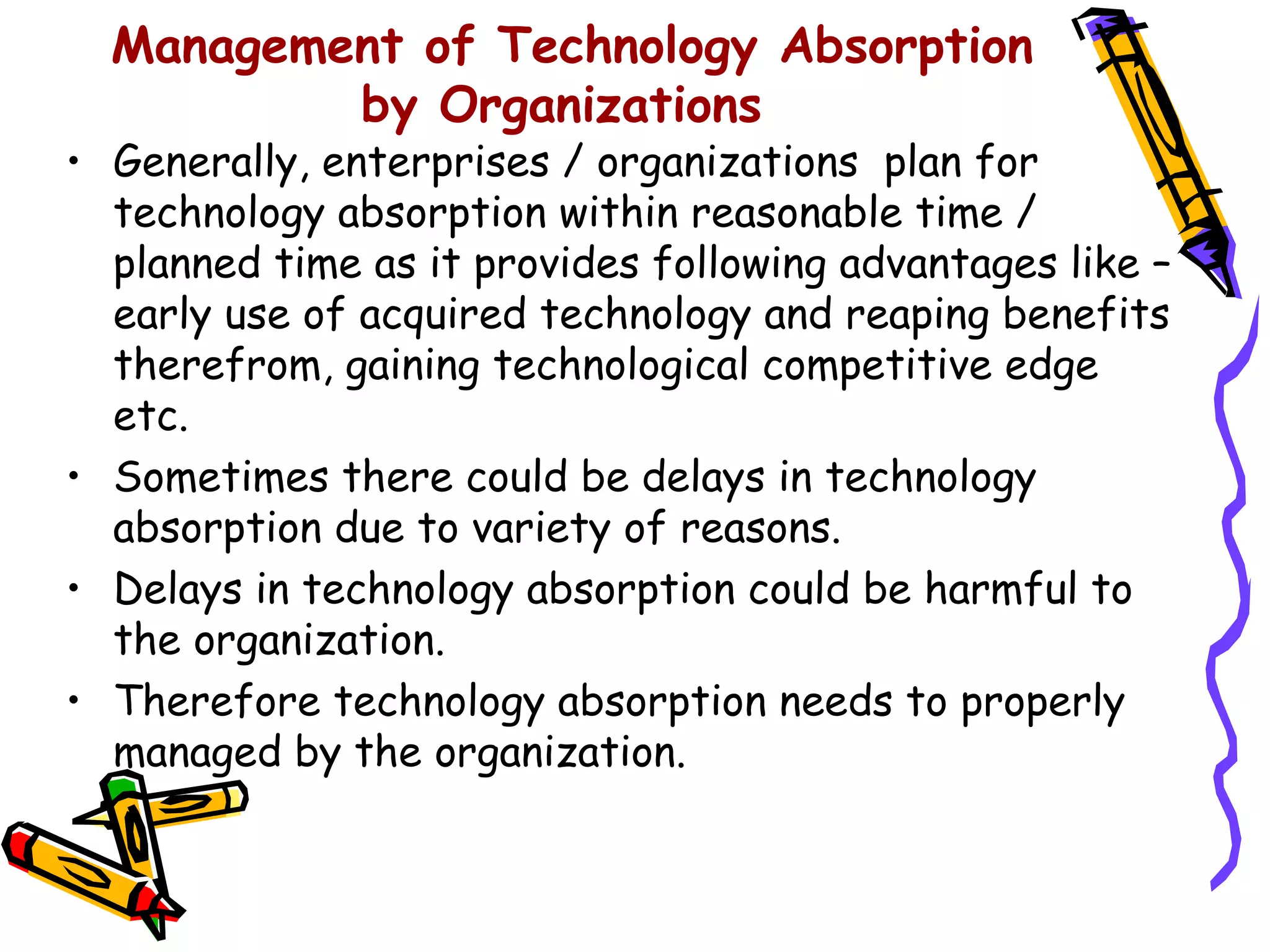 Management of Technology Absorption by Organizations

• Generally, enterprises / organizations plan for technology absorption within reasonable time / planned time as it provides following advantages like – early use of acquired technology and reaping benefits therefrom, gaining technological competitive edge etc.

• Sometimes there could be delays in technology absorption due to variety of reasons.

• Delays in technology absorption could be harmful to the organization.

• Therefore technology absorption needs to properly managed by the organization.